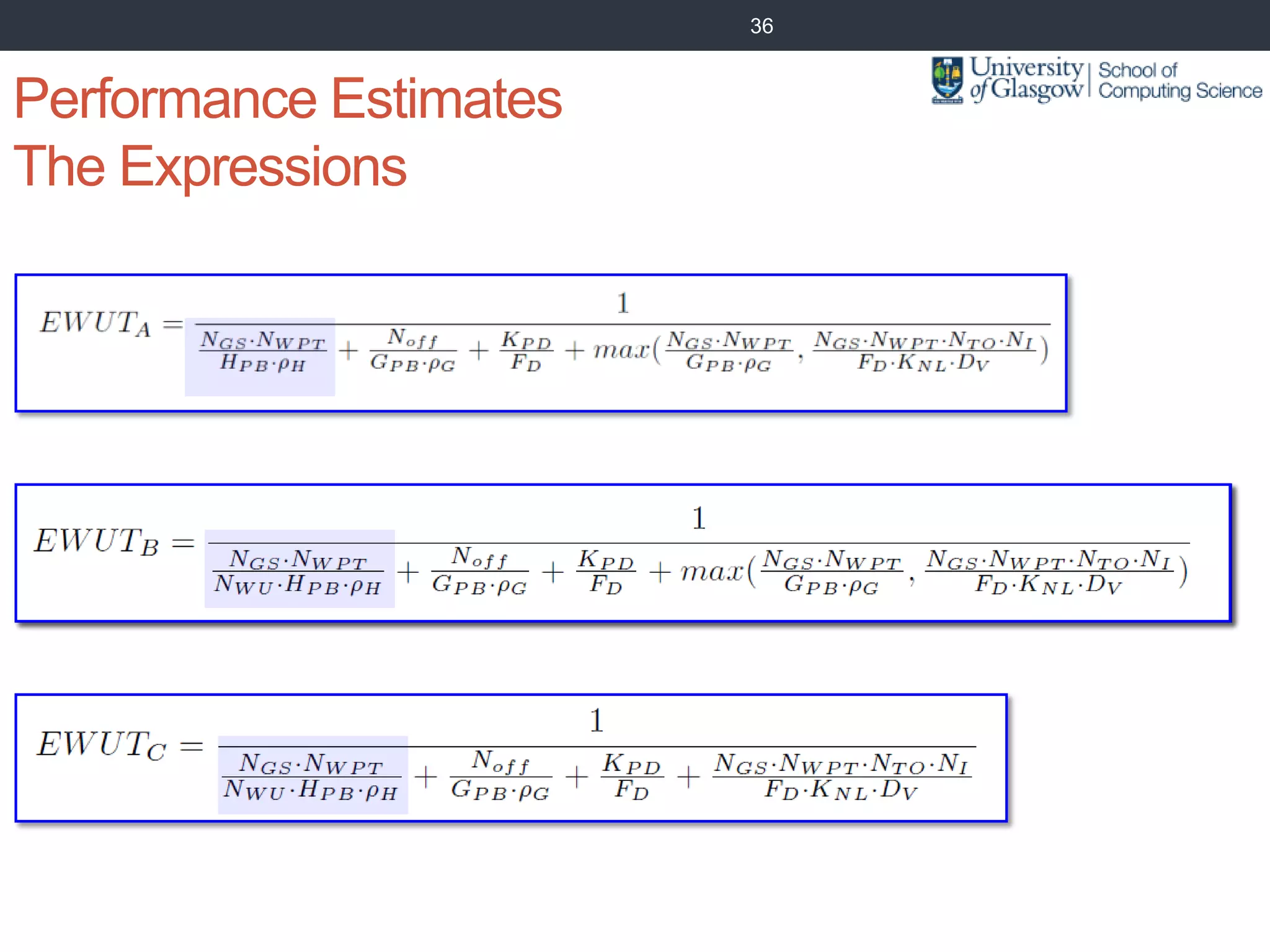 36

University of Glasgow | School of Computing Science

Performance Estimates
The Expressions

$EWUT_A = \frac{1}{\frac{N_{GS} \cdot N_{WPT}}{H_{PB} \cdot \rho_H} + \frac{N_{off}}{G_{PB} \cdot \rho_G} + \frac{K_{PD}}{F_D} + max(\frac{N_{GS} \cdot N_{WPT}}{G_{PB} \cdot \rho_G}, \frac{N_{GS} \cdot N_{WPT} \cdot N_{TO} \cdot N_I}{F_D \cdot K_{NL} \cdot D_V})}$

$EWUT_B = \frac{1}{\frac{N_{GS} \cdot N_{WPT}}{N_{WU} \cdot H_{PB} \cdot \rho_H} + \frac{N_{off}}{G_{PB} \cdot \rho_G} + \frac{K_{PD}}{F_D} + max(\frac{N_{GS} \cdot N_{WPT}}{G_{PB} \cdot \rho_G}, \frac{N_{GS} \cdot N_{WPT} \cdot N_{TO} \cdot N_I}{F_D \cdot K_{NL} \cdot D_V})}$

$EWUT_C = \frac{1}{\frac{N_{GS} \cdot N_{WPT}}{N_{WU} \cdot H_{PB} \cdot \rho_H} + \frac{N_{off}}{G_{PB} \cdot \rho_G} + \frac{K_{PD}}{F_D} + \frac{N_{GS} \cdot N_{WPT} \cdot N_{TO} \cdot N_I}{F_D \cdot K_{NL} \cdot D_V}}$